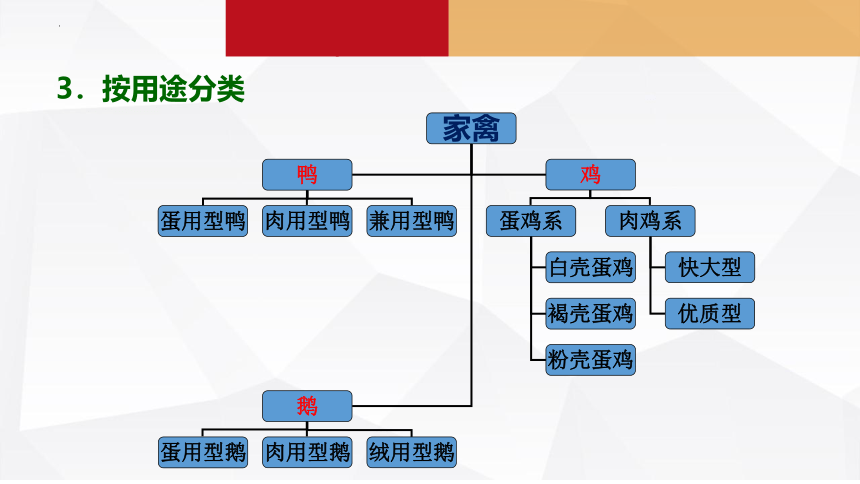 3．按用途分类

家禽

鸭

蛋用型鸭

肉用型鸭

兼用型鸭

鸡

蛋鸡系

白壳蛋鸡

褐壳蛋鸡

粉壳蛋鸡

肉鸡系

快大型

优质型

鹅

蛋用型鹅

肉用型鹅

绒用型鹅